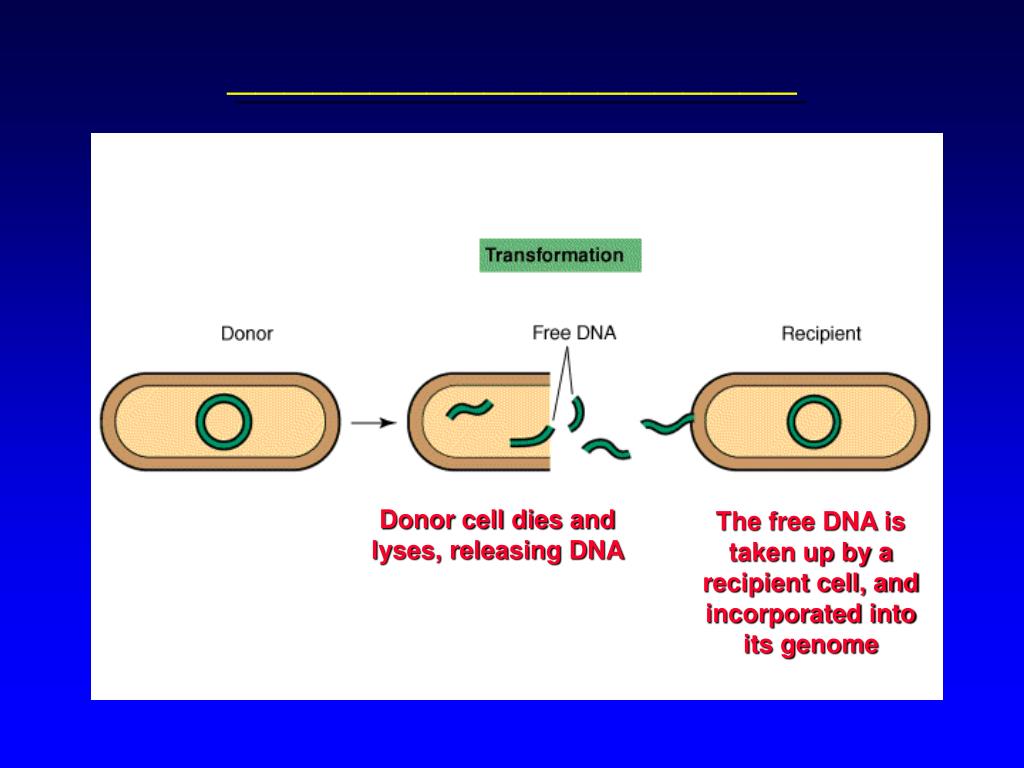 Transformation

Donor

Free DNA

Recipient

Donor cell dies and lyses, releasing DNA

The free DNA is taken up by a recipient cell, and incorporated into its genome